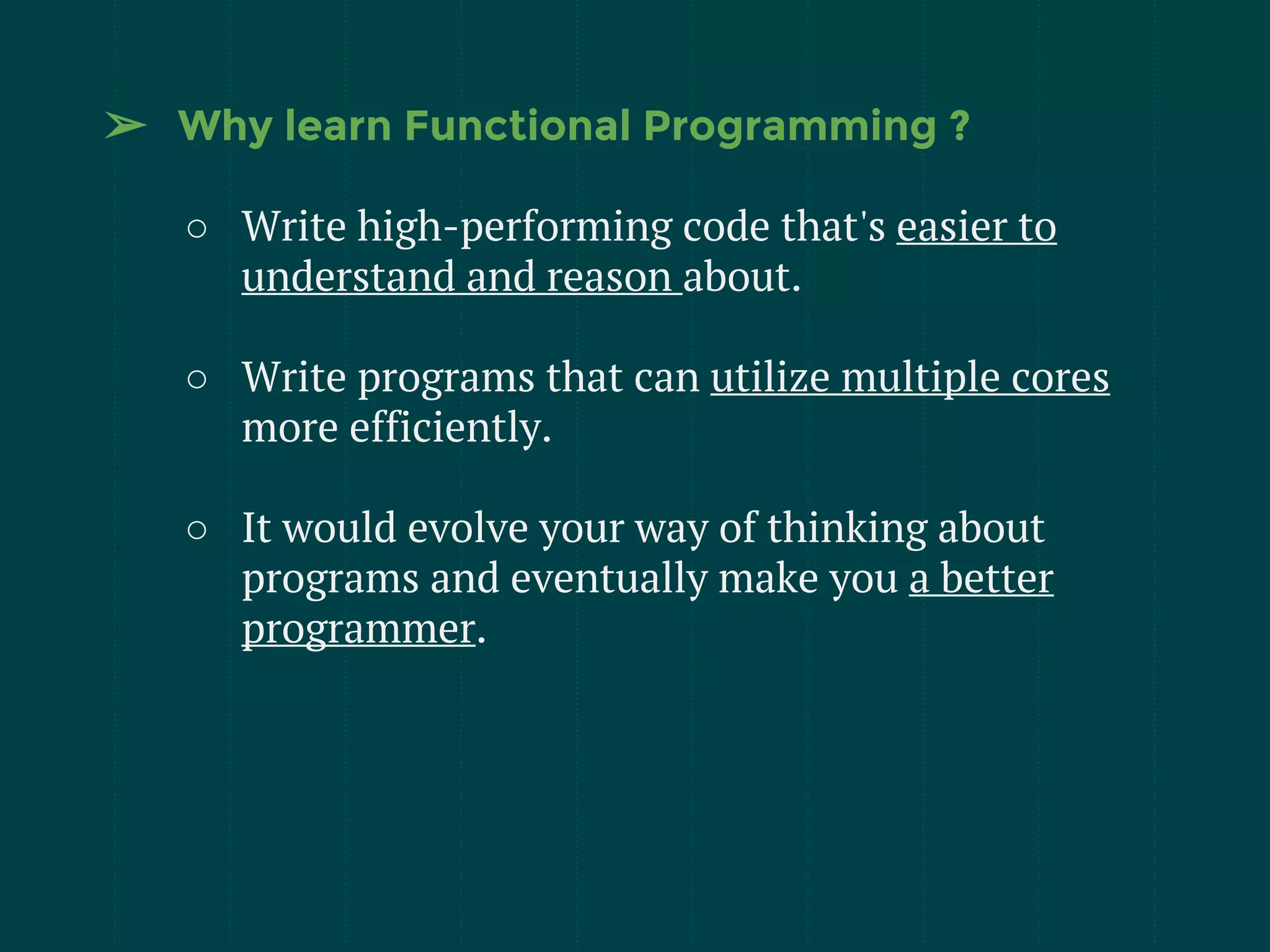 ➢ Why learn Functional Programming ?

○ Write high-performing code that's easier to understand and reason about.

○ Write programs that can utilize multiple cores more efficiently.

○ It would evolve your way of thinking about programs and eventually make you a better programmer.